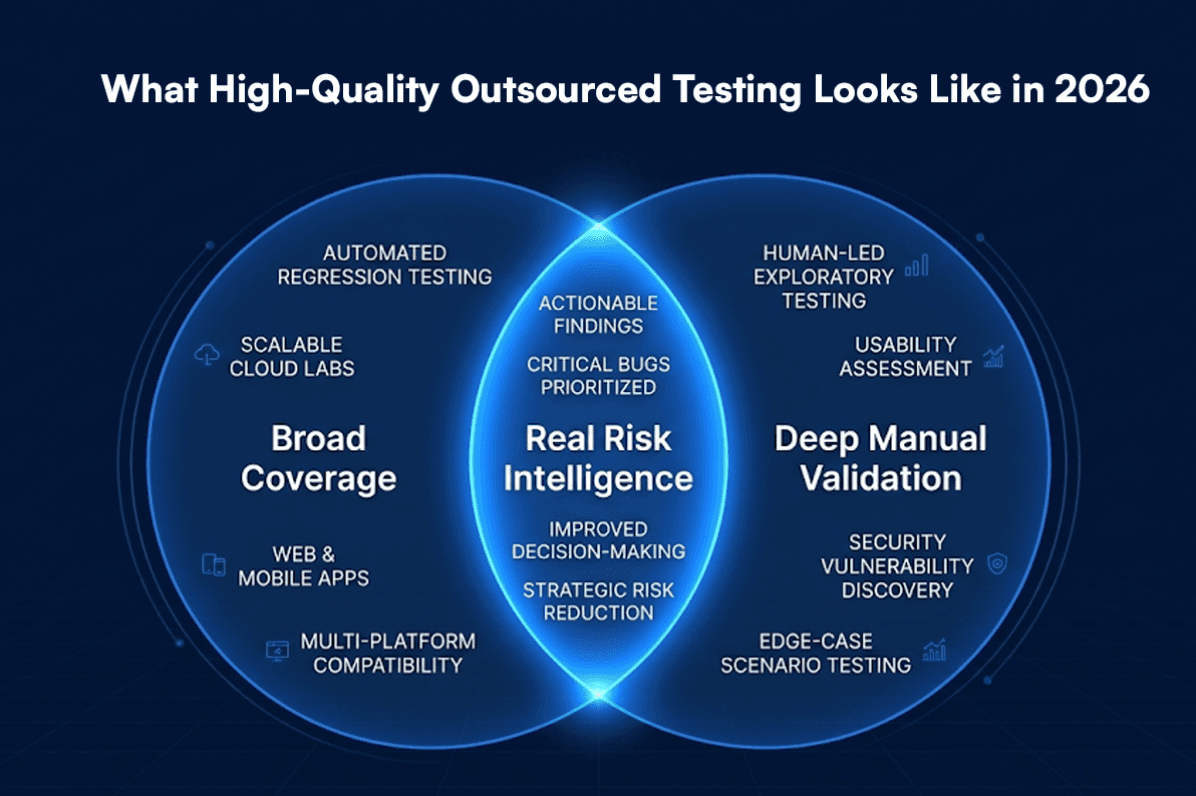 What High-Quality Outsourced Testing Looks Like in 2026

AUTOMATED REGRESSION TESTING

SCALABLE CLOUD LABS

Broad Coverage

WEB & MOBILE APPS

MULTI-PLATFORM COMPATIBILITY

ACTIONABLE FINDINGS

CRITICAL BUGS PRIORITIZED

Real Risk Intelligence

IMPROVED DECISION-MAKING

STRATEGIC RISK REDUCTION

HUMAN-LED EXPLORATORY TESTING

USABILITY ASSESSMENT

Deep Manual Validation

SECURITY VULNERABILITY DISCOVERY

EDGE-CASE SCENARIO TESTING